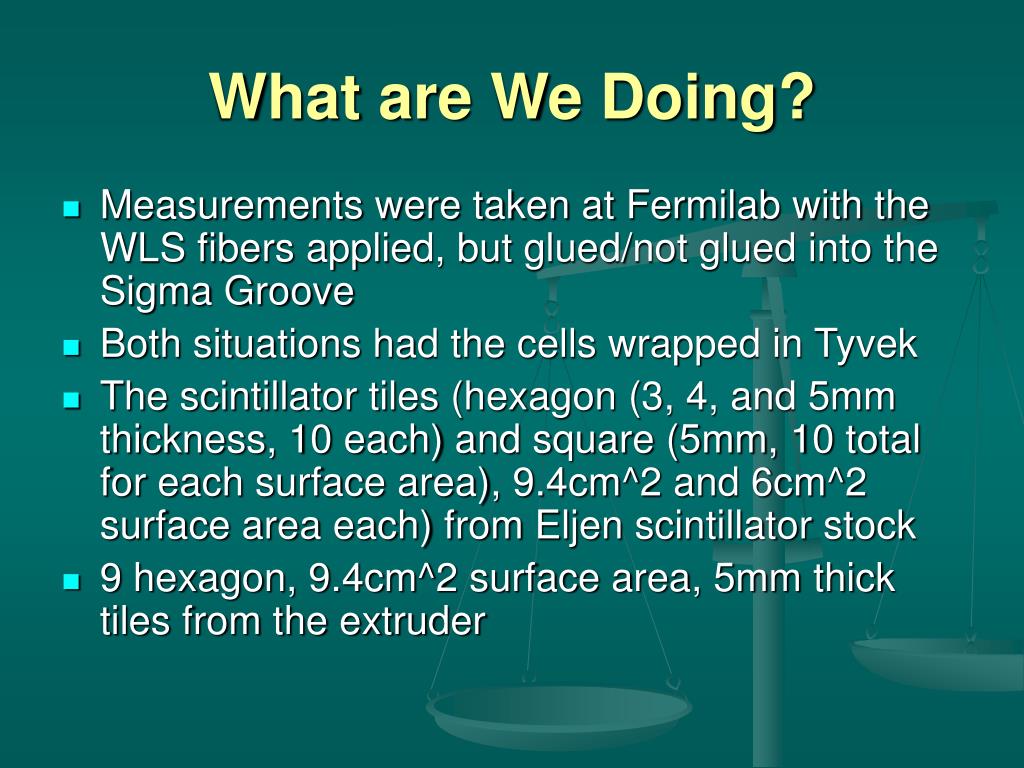 What are We Doing?

- Measurements were taken at Fermilab with the WLS fibers applied, but glued/not glued into the Sigma Groove
- Both situations had the cells wrapped in Tyvek
- The scintillator tiles (hexagon (3, 4, and 5mm thickness, 10 each) and square (5mm, 10 total for each surface area), 9.4cm^2 and 6cm^2 surface area each) from Eljen scintillator stock
- 9 hexagon, 9.4cm^2 surface area, 5mm thick tiles from the extruder